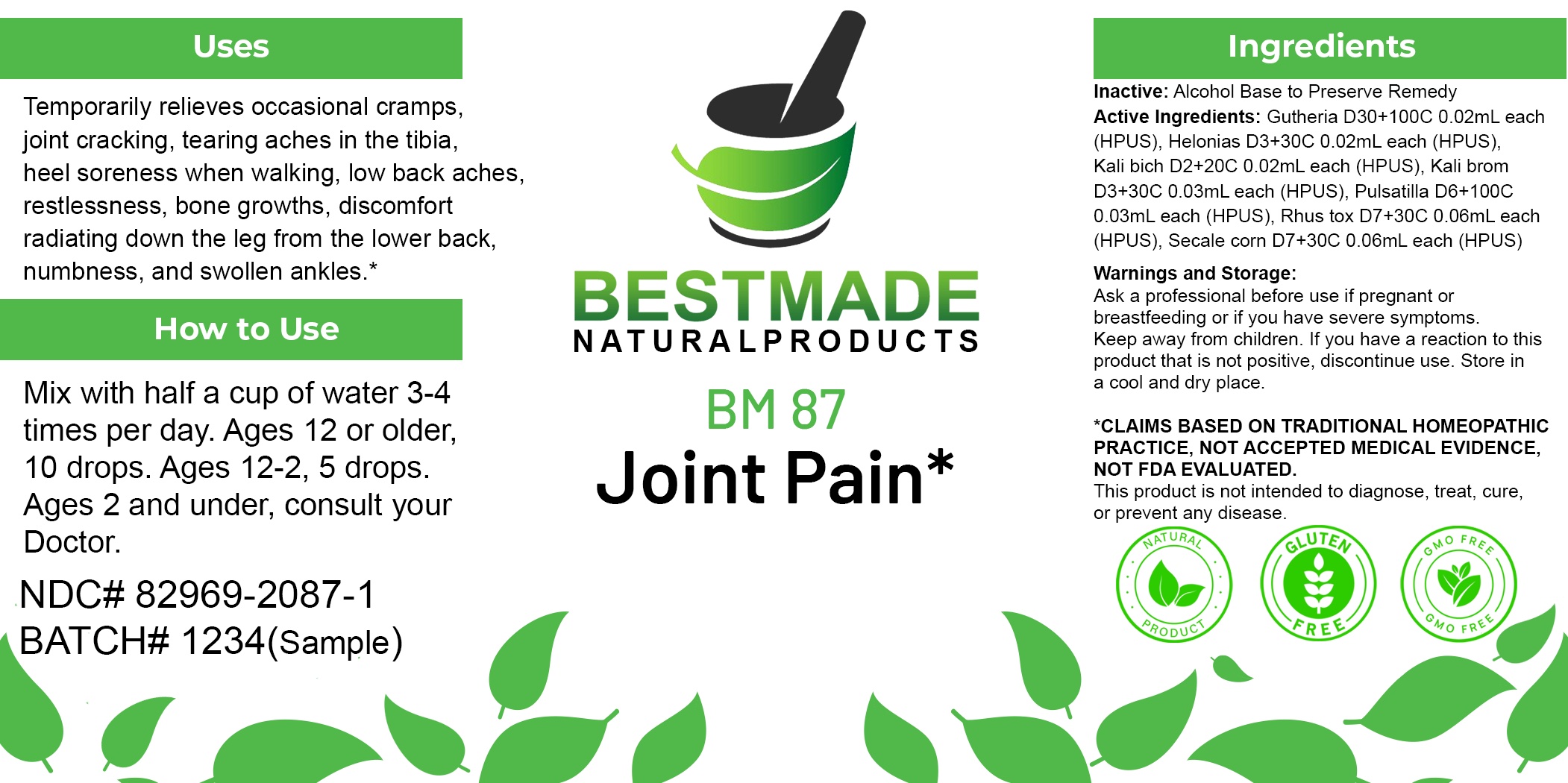 Uses

Temporarily relieves occasional cramps, joint cracking, tearing aches in the tibia, heel soreness when walking, low back aches, restlessness, bone growths, discomfort radiating down the leg from the lower back, numbness, and swollen ankles.*

How to Use

Mix with half a cup of water 3-4 times per day. Ages 12 or older, 10 drops. Ages 12-2, 5 drops. Ages 2 and under, consult your Doctor.

NDC# 82969-2087-1
BATCH# 1234(Sample)

BESTMADE
NATURALPRODUCTS

BM 87
Joint Pain*

Ingredients

Inactive: Alcohol Base to Preserve Remedy
Active Ingredients: Gutheria D30+100C 0.02mL each (HPUS), Helonias D3+30C 0.02mL each (HPUS), Kali bich D2+20C 0.02mL each (HPUS), Kali brom D3+30C 0.03mL each (HPUS), Pulsatilla D6+100C 0.03mL each (HPUS), Rhus tox D7+30C 0.06mL each (HPUS), Secale corn D7+30C 0.06mL each (HPUS)

Warnings and Storage:
Ask a professional before use if pregnant or breastfeeding or if you have severe symptoms. Keep away from children. If you have a reaction to this product that is not positive, discontinue use. Store in a cool and dry place.

*CLAIMS BASED ON TRADITIONAL HOMEOPATHIC PRACTICE, NOT ACCEPTED MEDICAL EVIDENCE, NOT FDA EVALUATED.
This product is not intended to diagnose, treat, cure, or prevent any disease.

NATURAL PRODUCT
GLUTEN FREE
GMO FREE GMO FREE